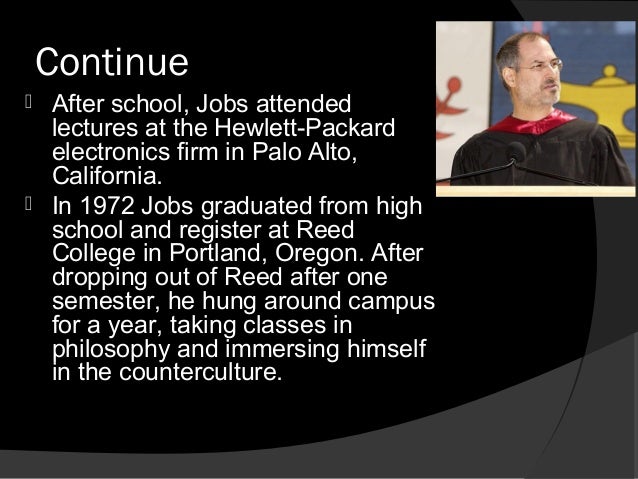 Continue

After school, Jobs attended lectures at the Hewlett-Packard electronics firm in Palo Alto, California.

In 1972 Jobs graduated from high school and register at Reed College in Portland, Oregon. After dropping out of Reed after one semester, he hung around campus for a year, taking classes in philosophy and immersing himself in the counterculture.